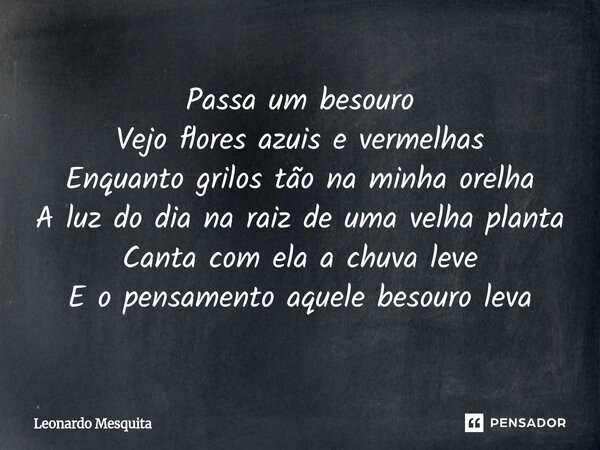 Passa um besouro
Vejo flores azuis e vermelhas
Enquanto grilos tão na minha orelha
A luz do dia na raiz de uma velha planta
Canta com ela a chuva leve
E o pensamento aquele besouro leva

Leonardo Mesquita

PENSADOR